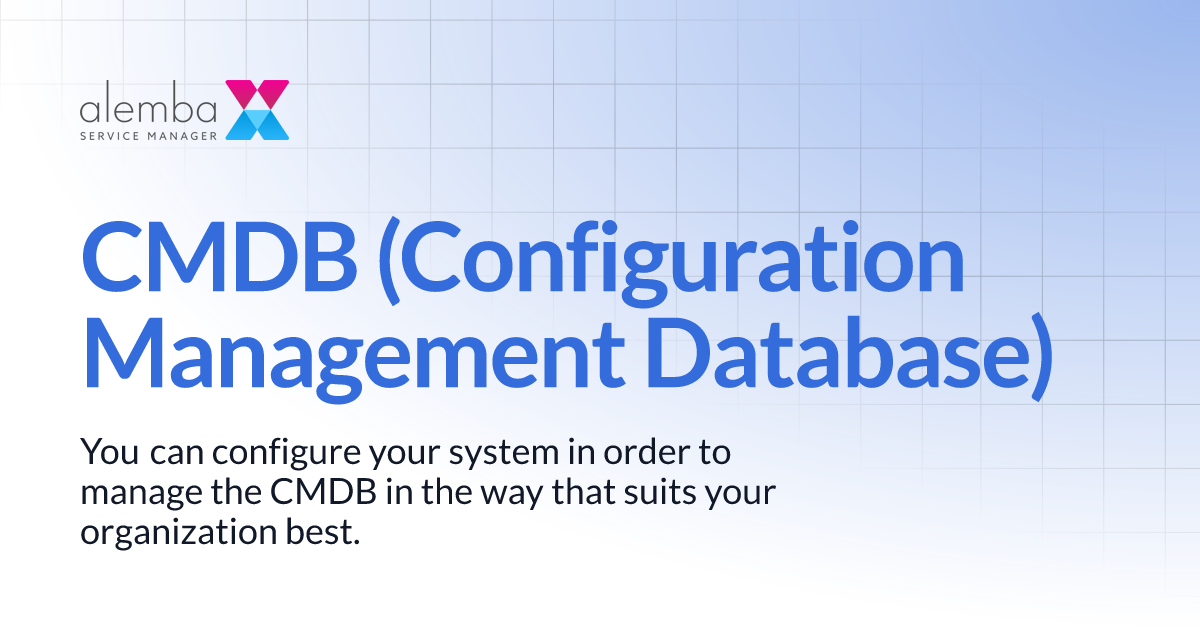 alemba
SERVICE MANAGER

CMDB (Configuration Management Database)

You can configure your system in order to manage the CMDB in the way that suits your organization best.